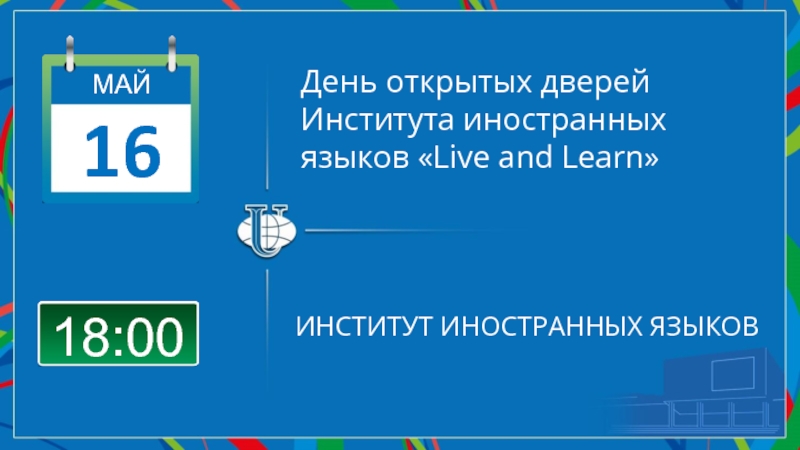 МАЙ
16

День открытых дверей Института иностранных языков «Live and Learn»

18:00

ИНСТИТУТ ИНОСТРАННЫХ ЯЗЫКОВ